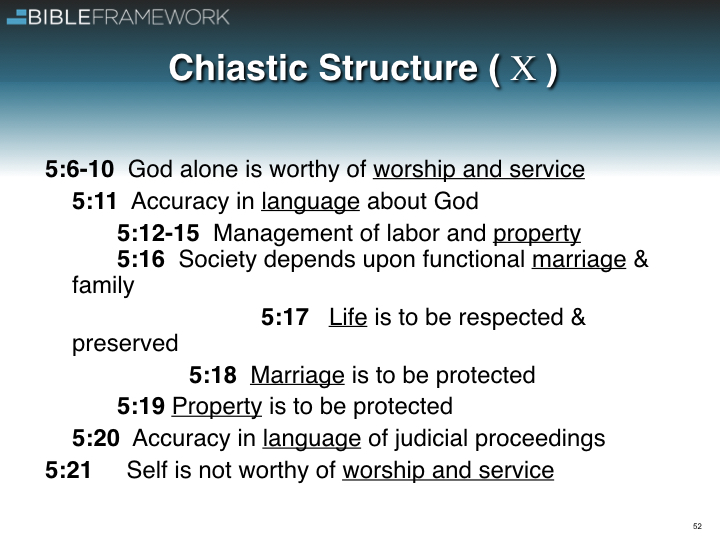 BIBLEFRAMEWORK

Chiastic Structure ( X )

5:6-10 God alone is worthy of worship and service

5:11 Accuracy in language about God

5:12-15 Management of labor and property

5:16 Society depends upon functional marriage & family

5:17 Life is to be respected & preserved

5:18 Marriage is to be protected

5:19 Property is to be protected

5:20 Accuracy in language of judicial proceedings

5:21 Self is not worthy of worship and service

52